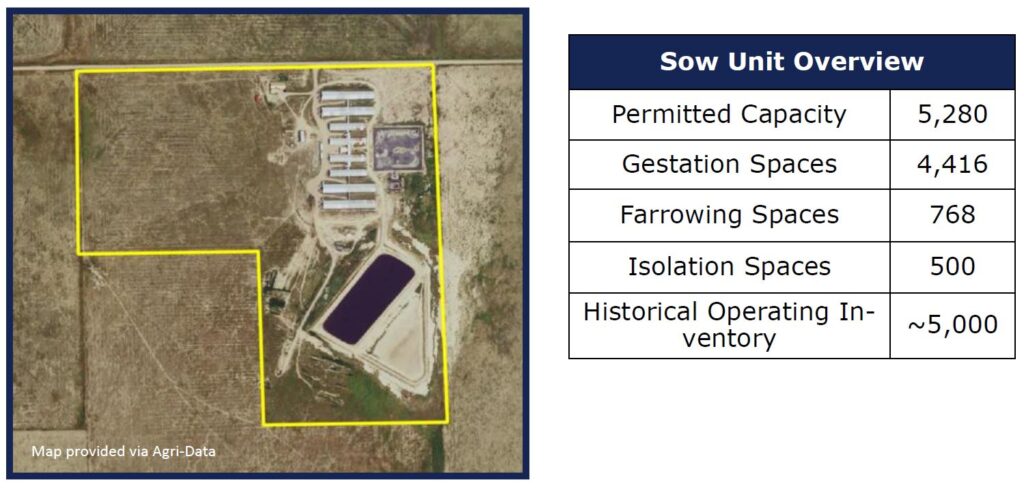 Map provided via Agri-Data

| Sow Unit Overview | |
|---|---|
| Permitted Capacity | 5,280 |
| Gestation Spaces | 4,416 |
| Farrowing Spaces | 768 |
| Isolation Spaces | 500 |
| Historical Operating Inventory | ~5,000 |